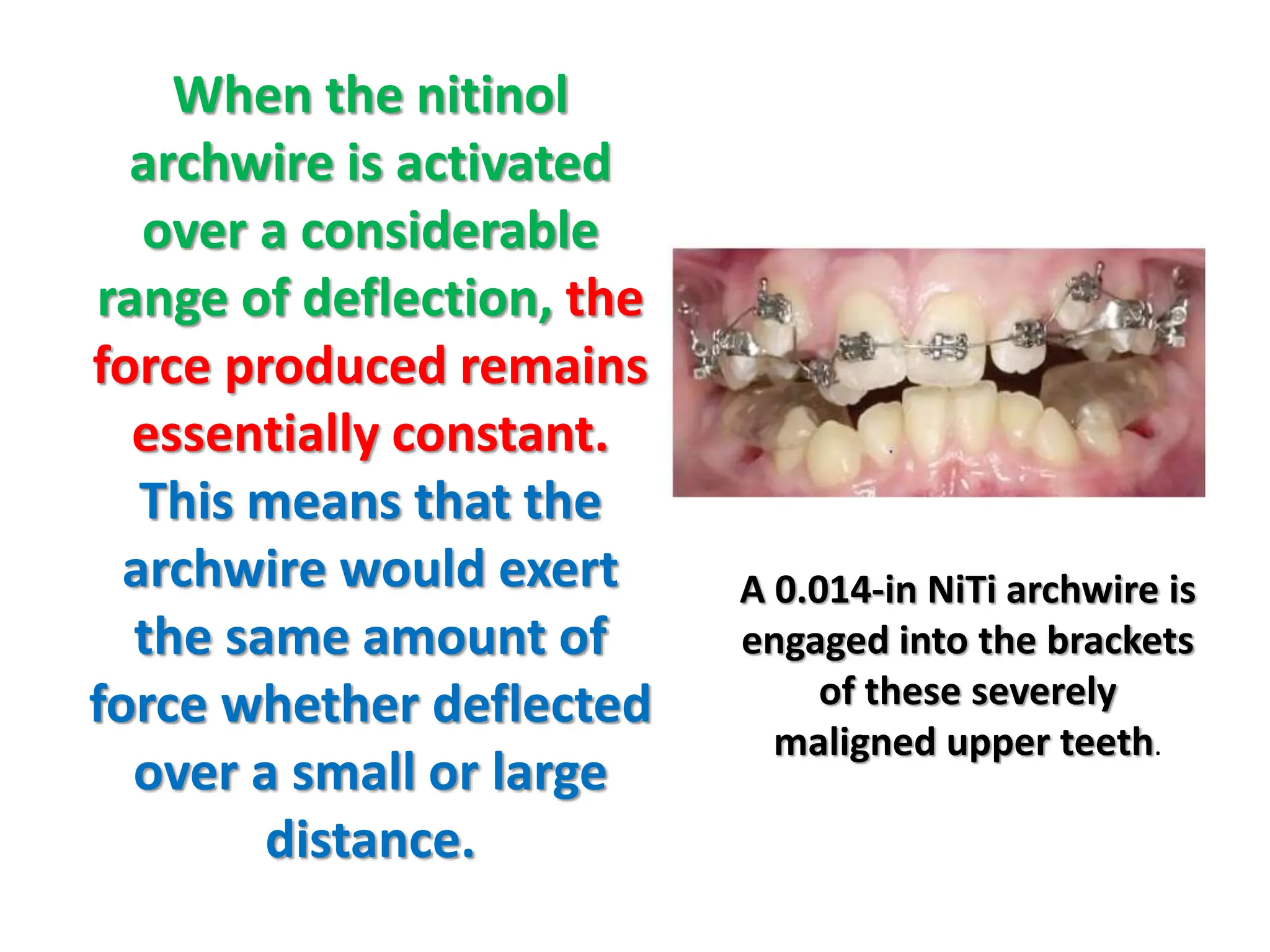 When the nitinol archwire is activated over a considerable range of deflection, the force produced remains essentially constant. This means that the archwire would exert the same amount of force whether deflected over a small or large distance.

A 0.014-in NiTi archwire is engaged into the brackets of these severely maligned upper teeth.